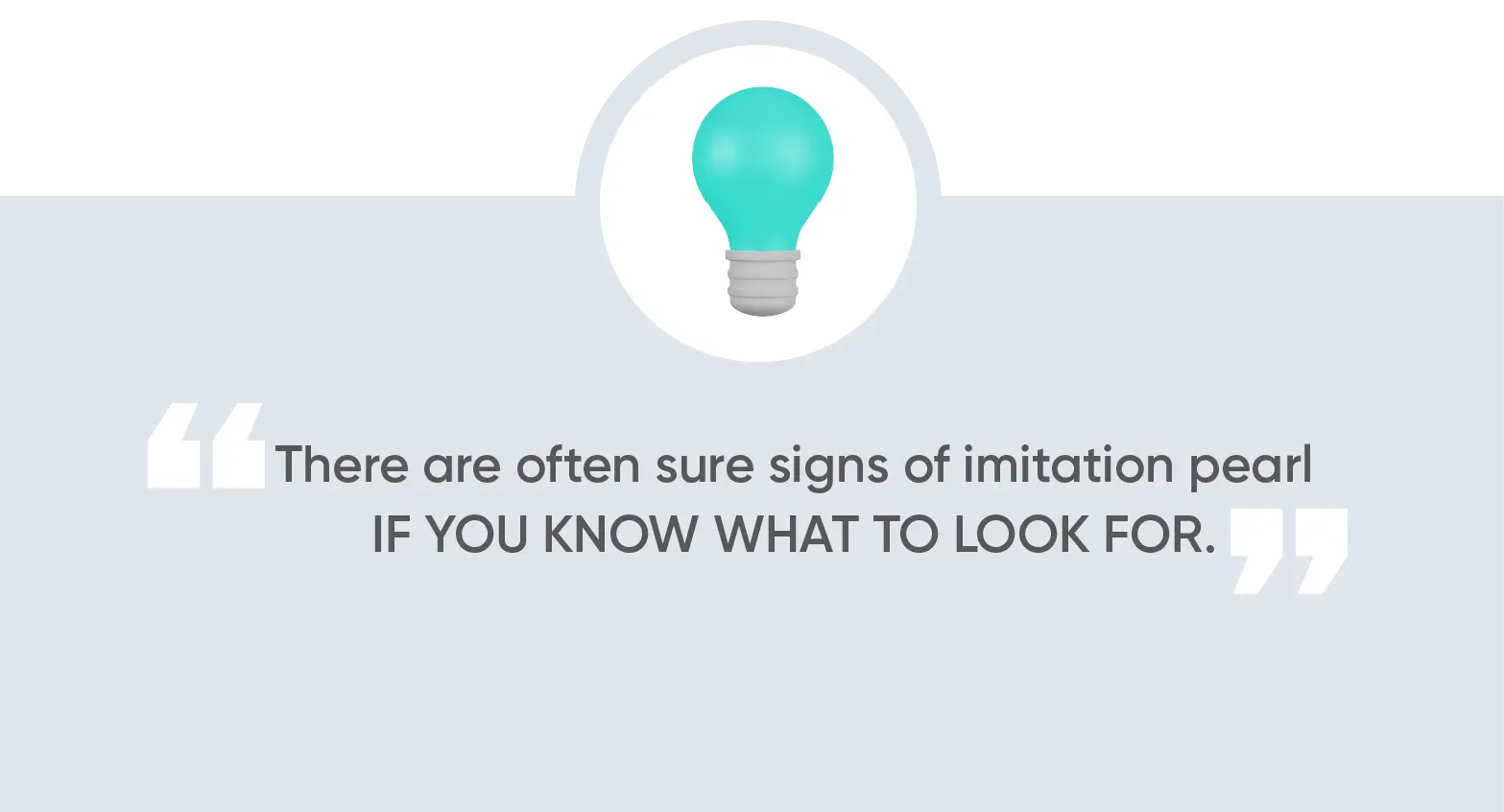 “There are often sure signs of imitation pearl IF YOU KNOW WHAT TO LOOK FOR.”